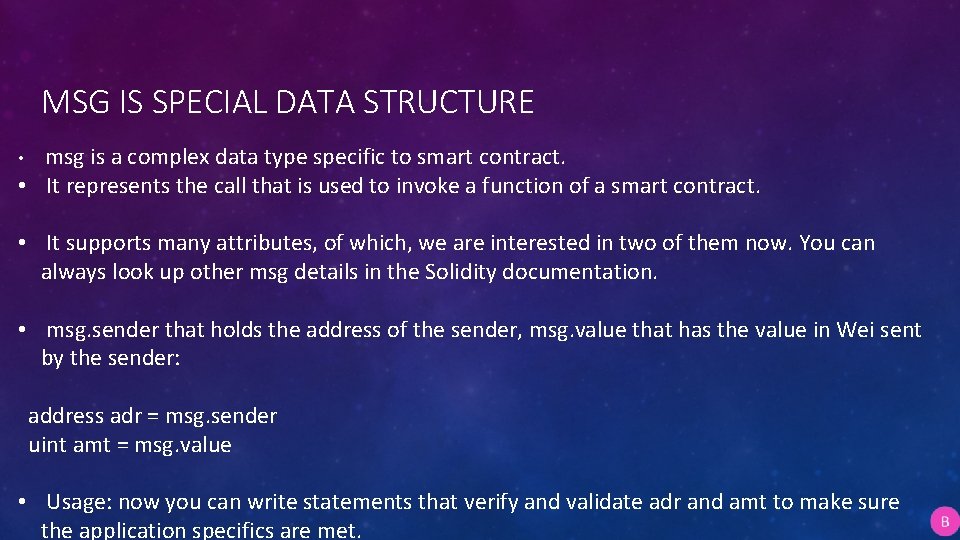 MSG IS SPECIAL DATA STRUCTURE

• msg is a complex data type specific to smart contract.
• It represents the call that is used to invoke a function of a smart contract.

• It supports many attributes, of which, we are interested in two of them now. You can always look up other msg details in the Solidity documentation.

• msg.sender that holds the address of the sender, msg.value that has the value in Wei sent by the sender:

address adr = msg.sender
uint amt = msg.value

• Usage: now you can write statements that verify and validate adr and amt to make sure the application specifics are met.

B